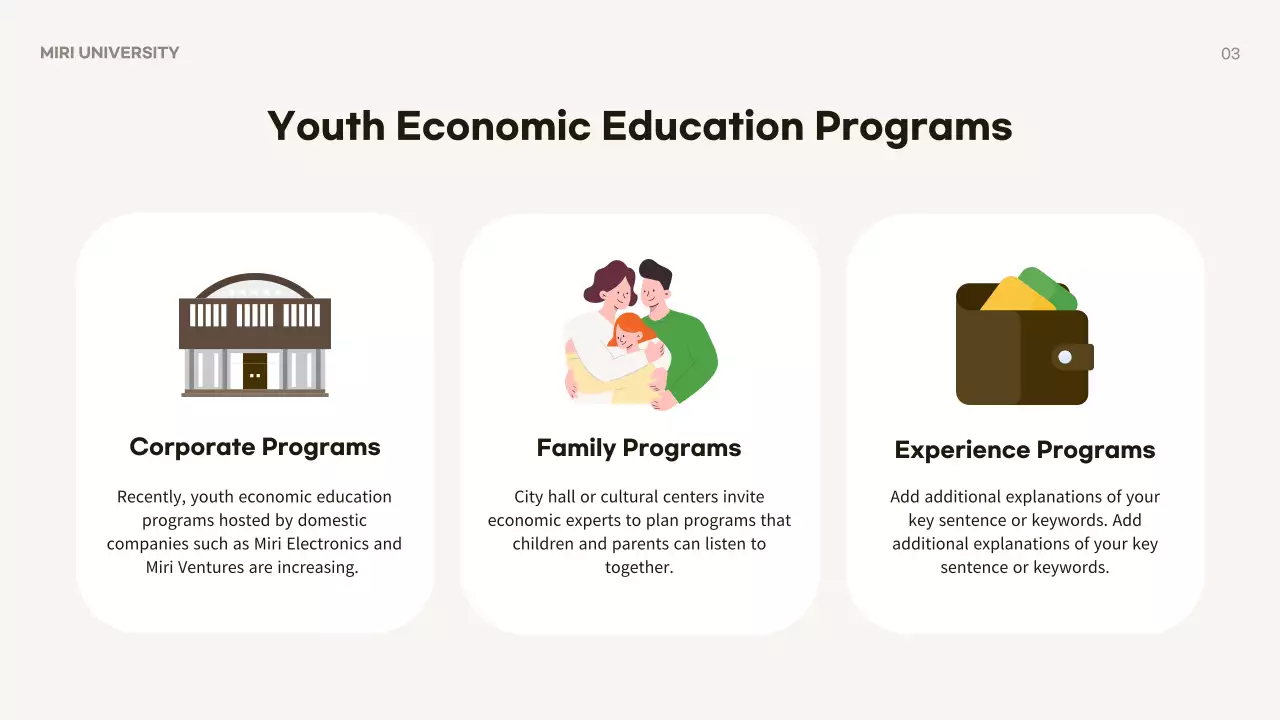 MIRI UNIVERSITY

03

Youth Economic Education Programs

Corporate Programs

Recently, youth economic education programs hosted by domestic companies such as Miri Electronics and Miri Ventures are increasing.

Family Programs

City hall or cultural centers invite economic experts to plan programs that children and parents can listen to together.

Experience Programs

Add additional explanations of your key sentence or keywords. Add additional explanations of your key sentence or keywords.